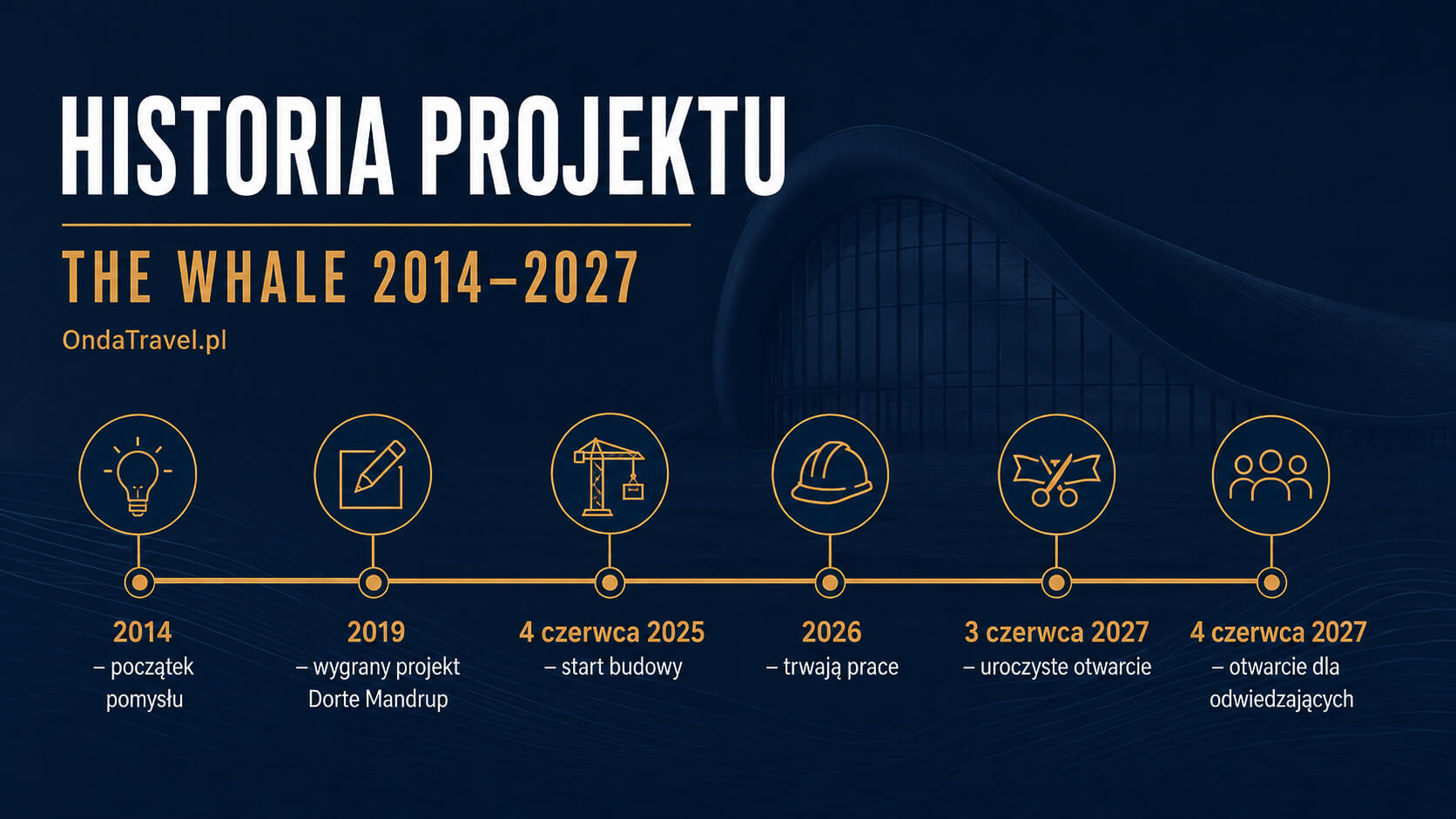 HISTORIA PROJEKTU

THE WHALE 2014–2027

OndaTravel.pl

2014
– początek pomysłu

2019
– wygrany projekt Dorte Mandrup

4 czerwca 2025
– start budowy

2026
– trwają prace

3 czerwca 2027
– uroczyste otwarcie

4 czerwca 2027
– otwarcie dla odwiedzających